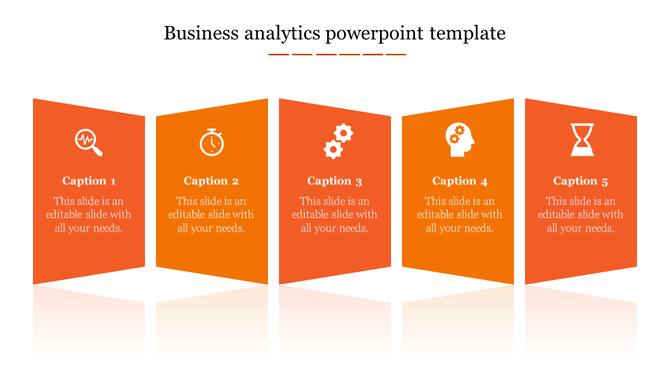 Business analytics powerpoint template

Caption 1

This slide is an editable slide with all your needs.

Caption 2

This slide is an editable slide with all your needs.

Caption 3

This slide is an editable slide with all your needs.

Caption 4

This slide is an editable slide with all your needs.

Caption 5

This slide is an editable slide with all your needs.